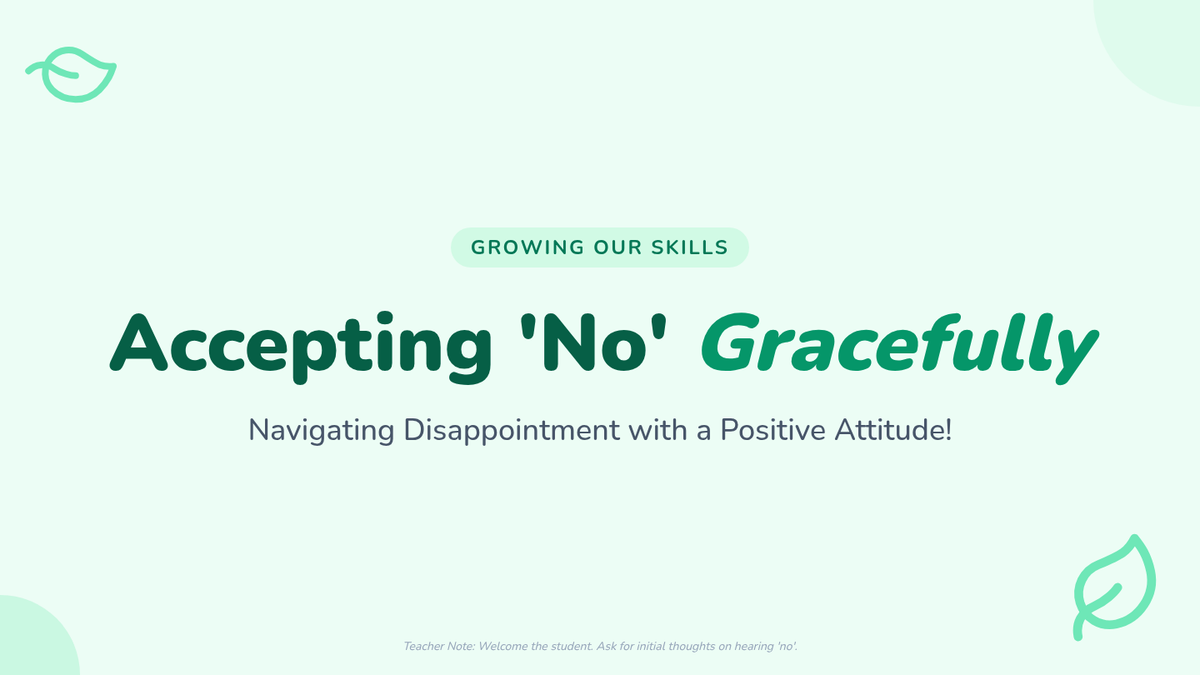 GROWING OUR SKILLS

Accepting 'No' Gracefully

Navigating Disappointment with a Positive Attitude!

Teacher Note: Welcome the student. Ask for initial thoughts on hearing 'no'.